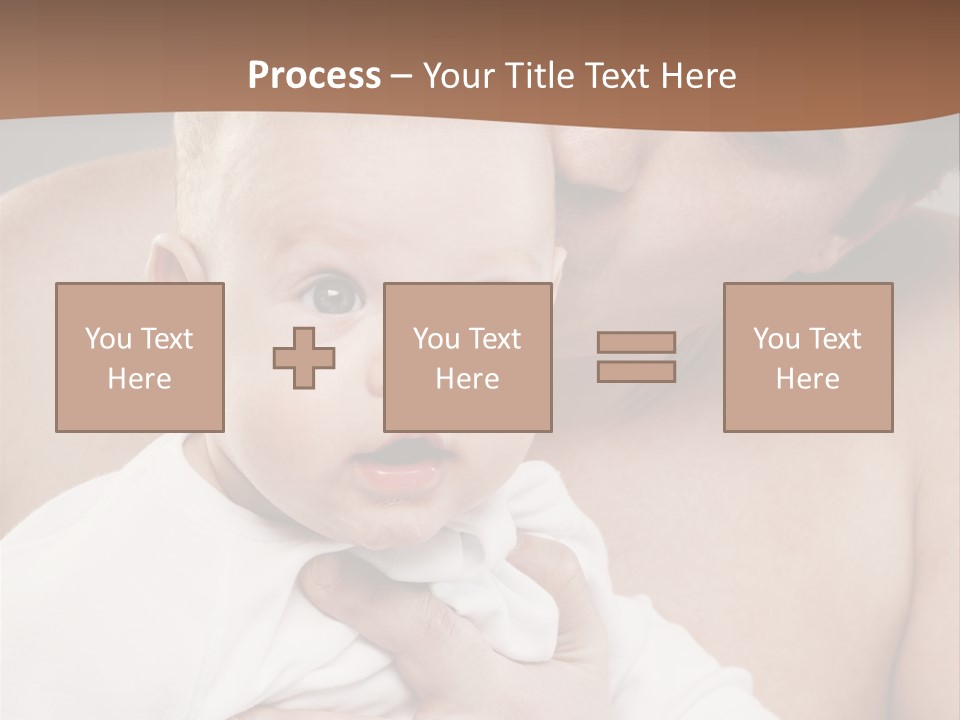 Process – Your Title Text Here

You Text Here

You Text Here

You Text Here